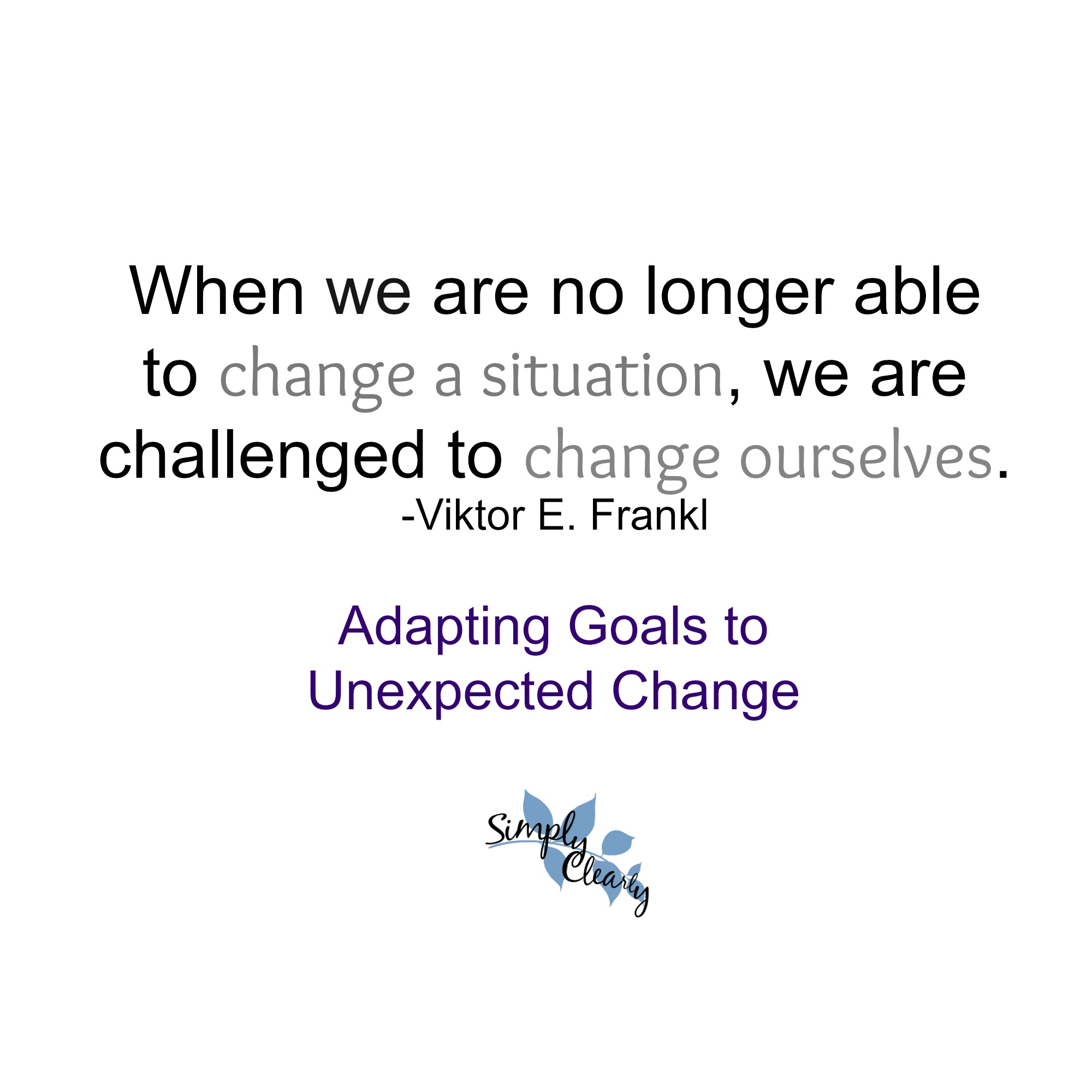 When we are no longer able to change a situation, we are challenged to change ourselves.
-Viktor E. Frankl

Adapting Goals to Unexpected Change

Simply Clearly